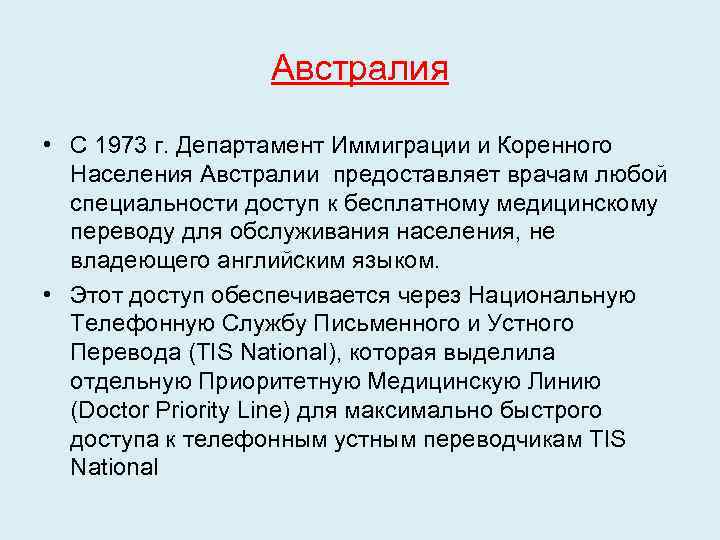 Австралия

• С 1973 г. Департамент Иммиграции и Коренного Населения Австралии  предоставляет врачам любой специальности доступ к бесплатному медицинскому переводу для обслуживания населения, не владеющего английским языком.

• Этот доступ обеспечивается через Национальную Телефонную Службу Письменного и Устного Перевода (TIS National), которая выделила отдельную Приоритетную Медицинскую Линию (Doctor Priority Line) для максимально быстрого доступа к телефонным устным переводчикам TIS National